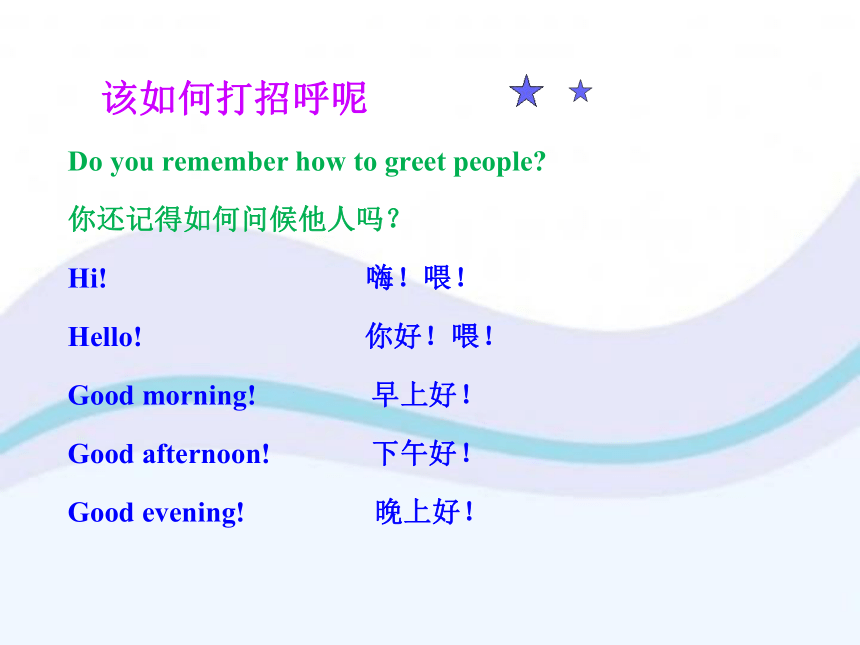 该如何打招呼呢

Do you remember how to greet people?

你还记得如何问候他人吗？

Hi! 嗨！喂！

Hello! 你好！喂！

Good morning! 早上好！

Good afternoon! 下午好！

Good evening! 晚上好！